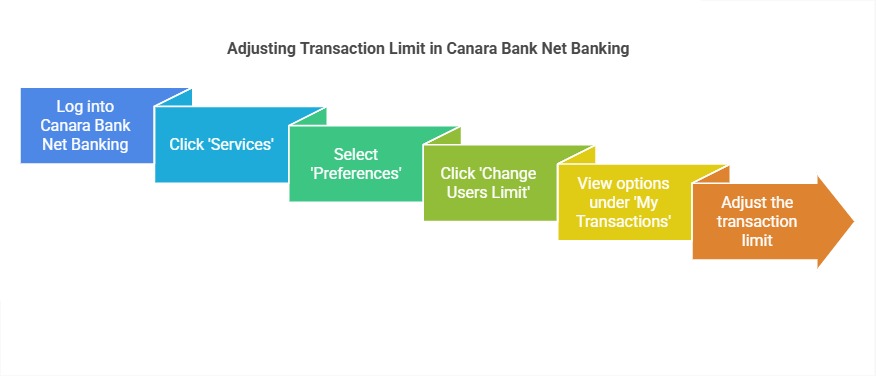 Adjusting Transaction Limit in Canara Bank Net Banking

Log into Canara Bank Net Banking

Click 'Services'

Select 'Preferences'

Click 'Change Users Limit'

View options under 'My Transactions'

Adjust the transaction limit